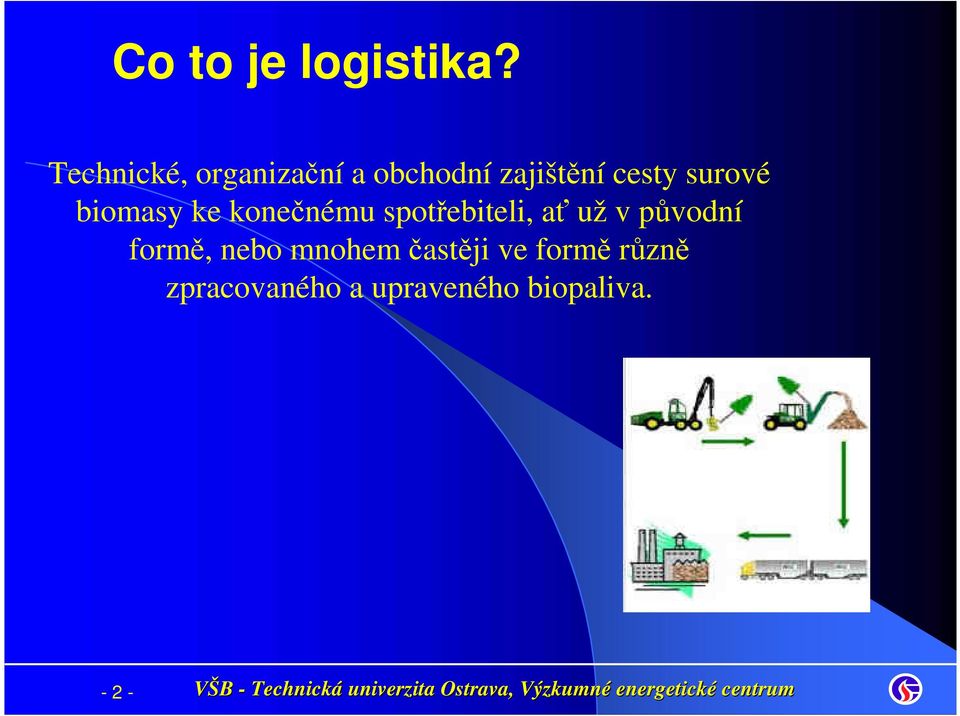 Co to je logistika?

Technické, organizační a obchodní zajištění cesty surové biomasy ke konečnému spotřebiteli, ať už v původní formě, nebo mnohem častěji ve formě různě zpracovaného a upraveného biopaliva.

- 2 -

VŠB - Technická univerzita Ostrava, Výzkumné energetické centrum